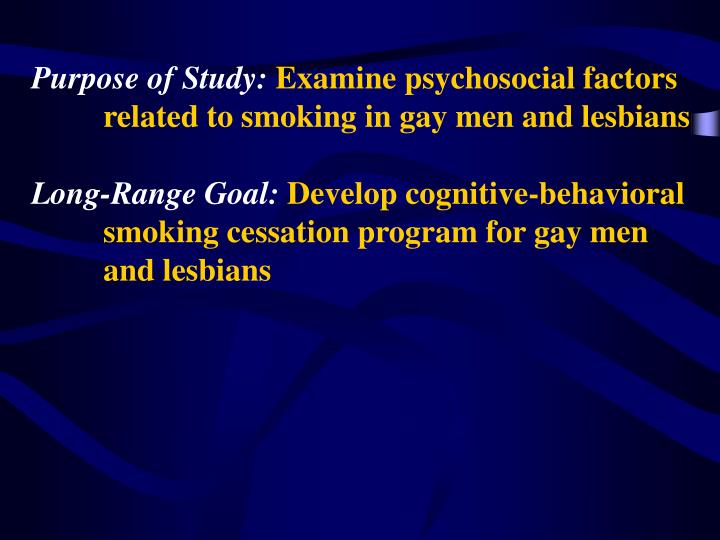 Purpose of Study: Examine psychosocial factors related to smoking in gay men and lesbians

Long-Range Goal: Develop cognitive-behavioral smoking cessation program for gay men and lesbians